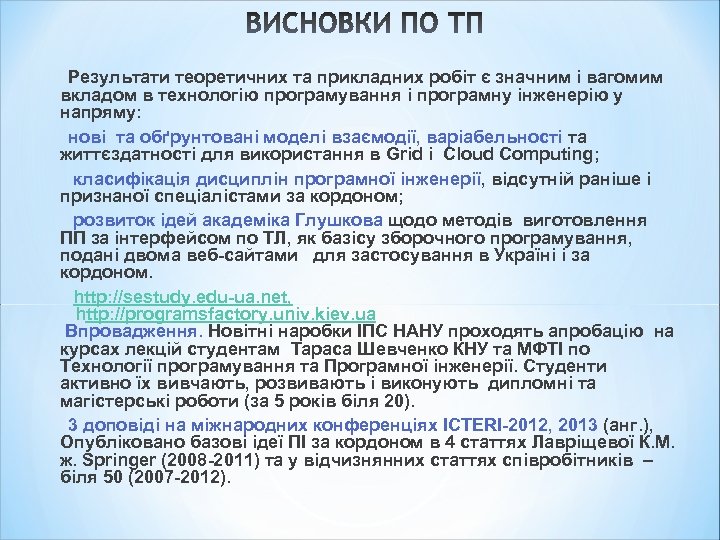 ВИСНОВКИ ПО ТП

Результати теоретичних та прикладних робіт є значним і вагомим вкладом в технологію програмування і програмну інженерію у напряму:

нові та обґрунтовані моделі взаємодії, варіабельності та життєздатності для використання в Grid і Cloud Computing;

класифікація дисциплін програмної інженерії, відсутній раніше і признаної спеціалістами за кордоном;

розвиток ідей академіка Глушкова щодо методів виготовлення ПП за інтерфейсом по ТЛ, як базису зборочного програмування, подані двома веб-сайтами для застосування в Україні і за кордоном.

http://sestudy.edu-ua.net,
http://programsfactory.univ.kiev.ua

Впровадження. Новітні наробки ІПС НАНУ проходять апробацію на курсах лекцій студентам Тараса Шевченко КНУ та МФТІ по Технології програмування та Програмної інженерії. Студенти активно їх вивчають, розвивають і виконують дипломні та магістерські роботи (за 5 років біля 20).

3 доповіді на міжнародних конференціях ICTERI-2012, 2013 (анг.), Опубліковано базові ідеї ПІ за кордоном в 4 статтях Лавріщевої К.М. ж. Springer (2008-2011) та у відчизнянних статтях співробітників – біля 50 (2007-2012).